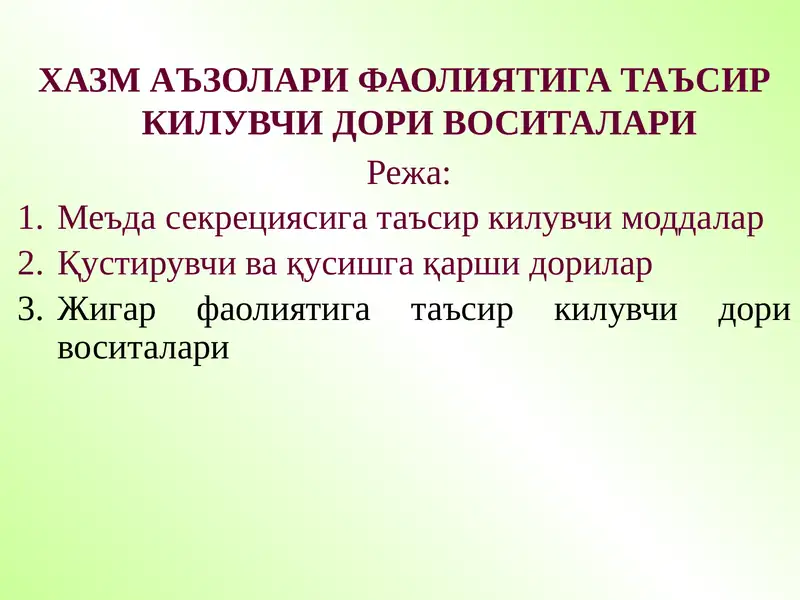 ХАЗМ АЪЗОЛАРИ ФАОЛИЯТИГА ТАЪСИР КИЛУВЧИ ДОРИ ВОСИТАЛАРИ

Режа:

1. Меъда секрециясига таъсир килувчи моддалар
2. Қустирувчи ва қусишга қарши дорилар
3. Жигар фаолиятига таъсир килувчи дори воситалари